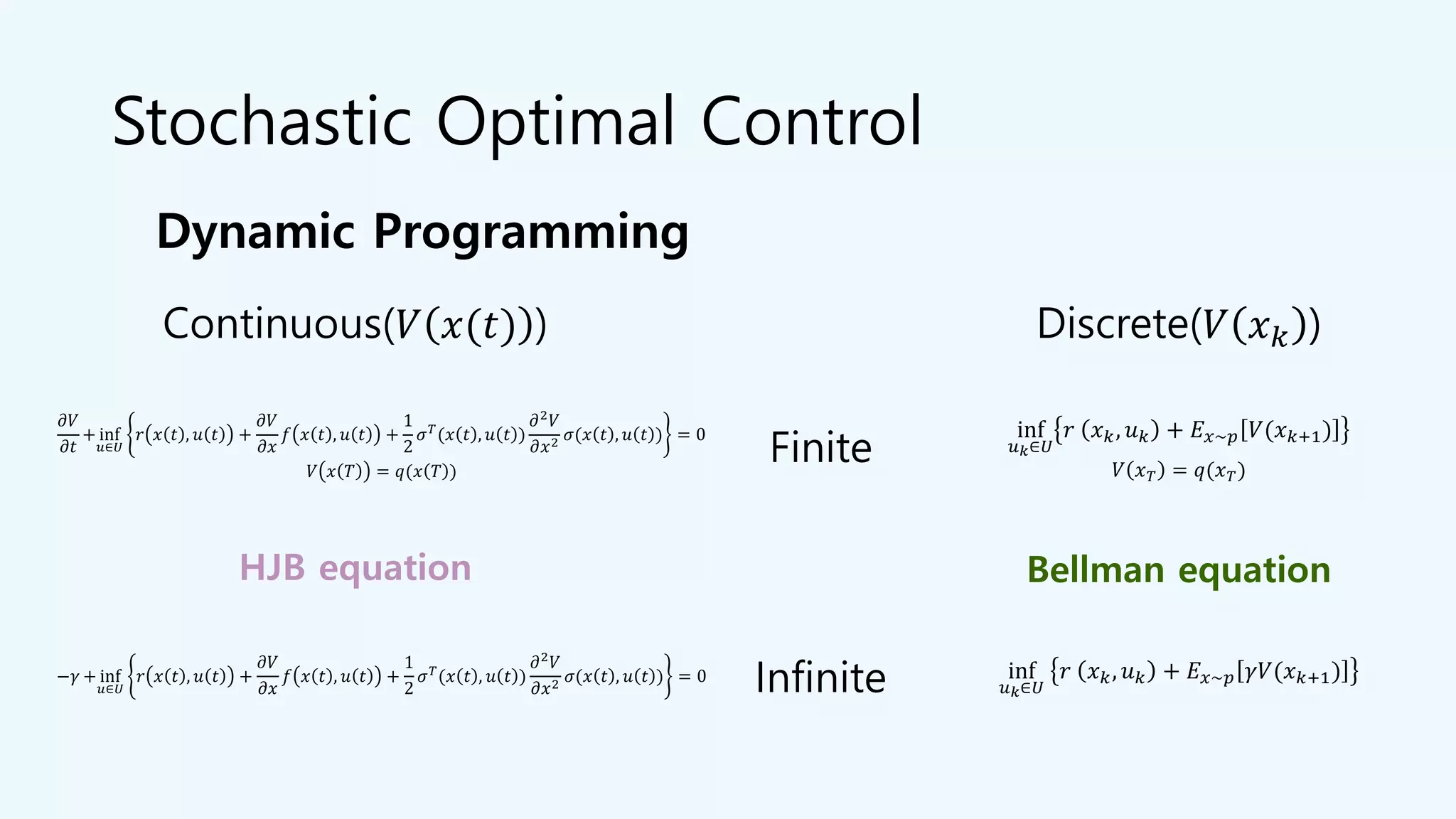 Stochastic Optimal Control

Dynamic Programming

Continuous($V(x(t))$)

Discrete($V(x_k)$)

$\frac{\partial V}{\partial t} + \inf_{u \in U} \left\{ r(x(t), u(t)) + \frac{\partial V}{\partial x} f(x(t), u(t)) + \frac{1}{2} \sigma^T(x(t), u(t)) \frac{\partial^2 V}{\partial x^2} \sigma(x(t), u(t)) \right\} = 0$
$V(x(T)) = q(x(T))$

Finite

$\inf_{u_k \in U} \{ r(x_k, u_k) + E_{x \sim p}[V(x_{k+1})] \}$
$V(x_T) = q(x_T)$

HJB equation

Bellman equation

$-\gamma + \inf_{u \in U} \left\{ r(x(t), u(t)) + \frac{\partial V}{\partial x} f(x(t), u(t)) + \frac{1}{2} \sigma^T(x(t), u(t)) \frac{\partial^2 V}{\partial x^2} \sigma(x(t), u(t)) \right\} = 0$

Infinite

$\inf_{u_k \in U} \{ r(x_k, u_k) + E_{x \sim p}[\gamma V(x_{k+1})] \}$